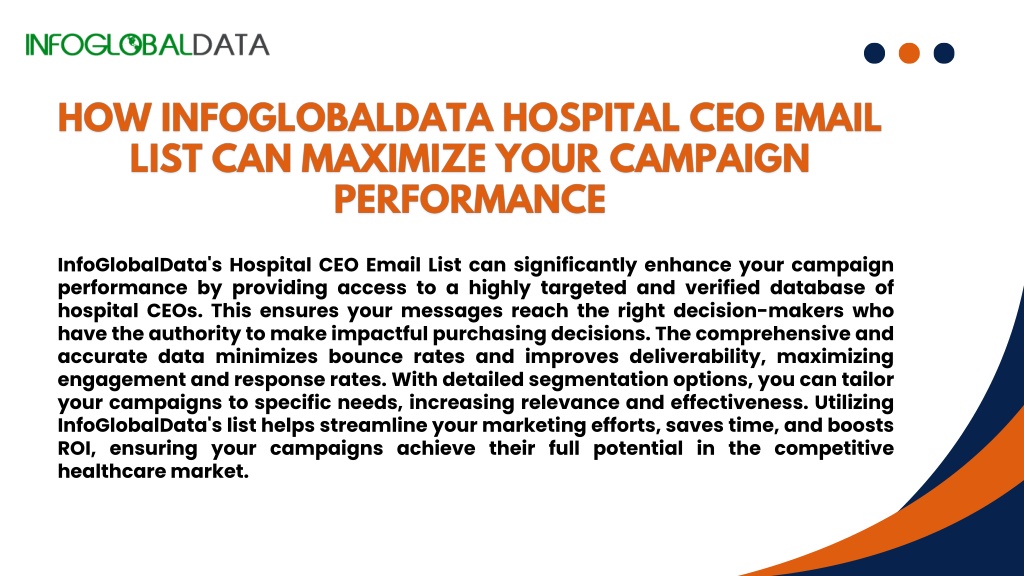 INFOGLOBALDATA

HOW INFOGLOBALDATA HOSPITAL CEO EMAIL LIST CAN MAXIMIZE YOUR CAMPAIGN PERFORMANCE

InfoGlobalData's Hospital CEO Email List can significantly enhance your campaign performance by providing access to a highly targeted and verified database of hospital CEOs. This ensures your messages reach the right decision-makers who have the authority to make impactful purchasing decisions. The comprehensive and accurate data minimizes bounce rates and improves deliverability, maximizing engagement and response rates. With detailed segmentation options, you can tailor your campaigns to specific needs, increasing relevance and effectiveness. Utilizing InfoGlobalData's list helps streamline your marketing efforts, saves time, and boosts ROI, ensuring your campaigns achieve their full potential in the competitive healthcare market.